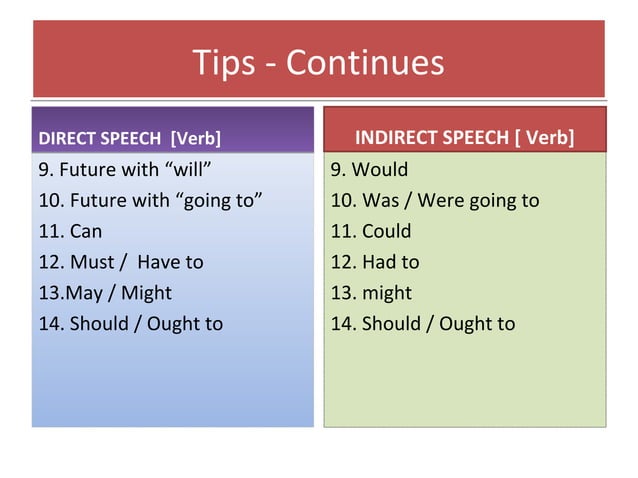 Tips - Continues

DIRECT SPEECH [Verb]

9. Future with “will”
10. Future with “going to”
11. Can
12. Must / Have to
13.May / Might
14. Should / Ought to

INDIRECT SPEECH [ Verb]

9. Would
10. Was / Were going to
11. Could
12. Had to
13. might
14. Should / Ought to